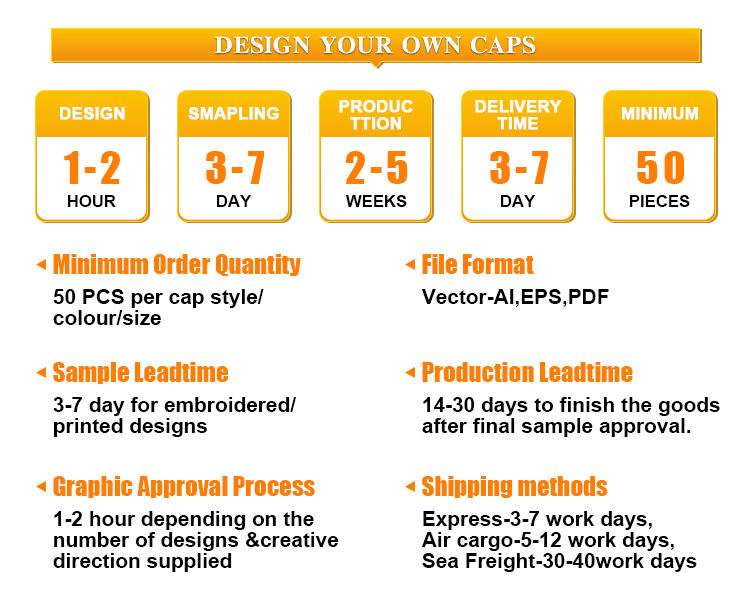 DESIGN YOUR OWN CAPS

DESIGN
1-2
HOUR

SMAPLING
3-7
DAY

PRODUC TTION
2-5
WEEKS

DELIVERY TIME
3-7
DAY

MINIMUM
50
PIECES

Minimum Order Quantity
50 PCS per cap style/ colour/size

Sample Leadtime
3-7 day for embroidered/ printed designs

Graphic Approval Process
1-2 hour depending on the number of designs &creative direction supplied

File Format
Vector-AI,EPS,PDF

Production Leadtime
14-30 days to finish the goods after final sample approval.

Shipping methods
Express-3-7 work days,
Air cargo-5-12 work days,
Sea Freight-30-40work days